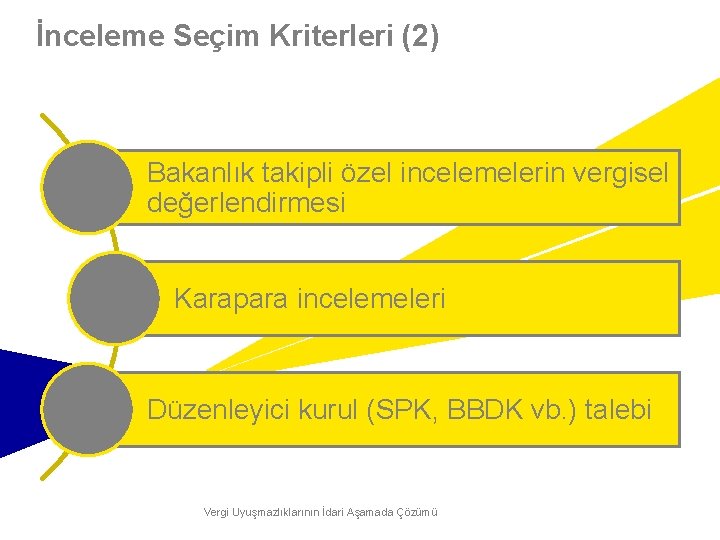 İnceleme Seçim Kriterleri (2)

Bakanlık takipli özel incelemelerin vergisel değerlendirmesi

Karapara incelemeleri

Düzenleyici kurul (SPK, BBDK vb.) talebi

Vergi Uyuşmazlıklarının İdari Aşamada Çözümü